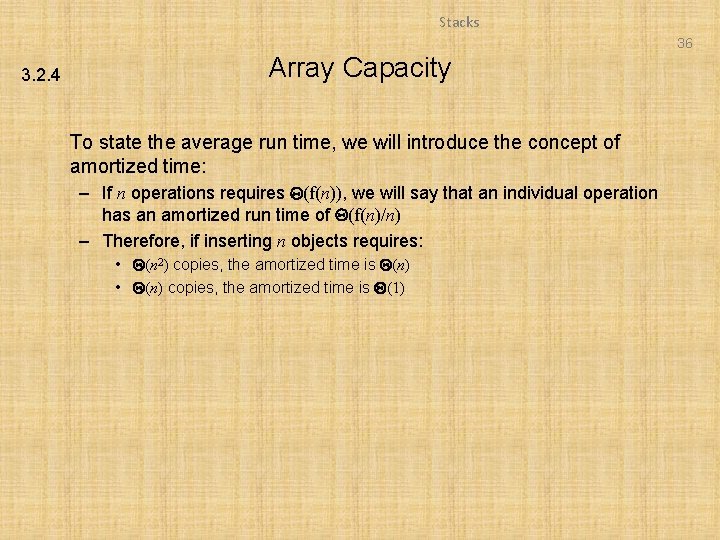 Stacks

36

3.2.4

Array Capacity

To state the average run time, we will introduce the concept of amortized time:

– If $n$ operations requires $\Theta(f(n))$, we will say that an individual operation has an amortized run time of $\Theta(f(n)/n)$

– Therefore, if inserting $n$ objects requires:

• $\Theta(n^2)$ copies, the amortized time is $\Theta(n)$

• $\Theta(n)$ copies, the amortized time is $\Theta(1)$